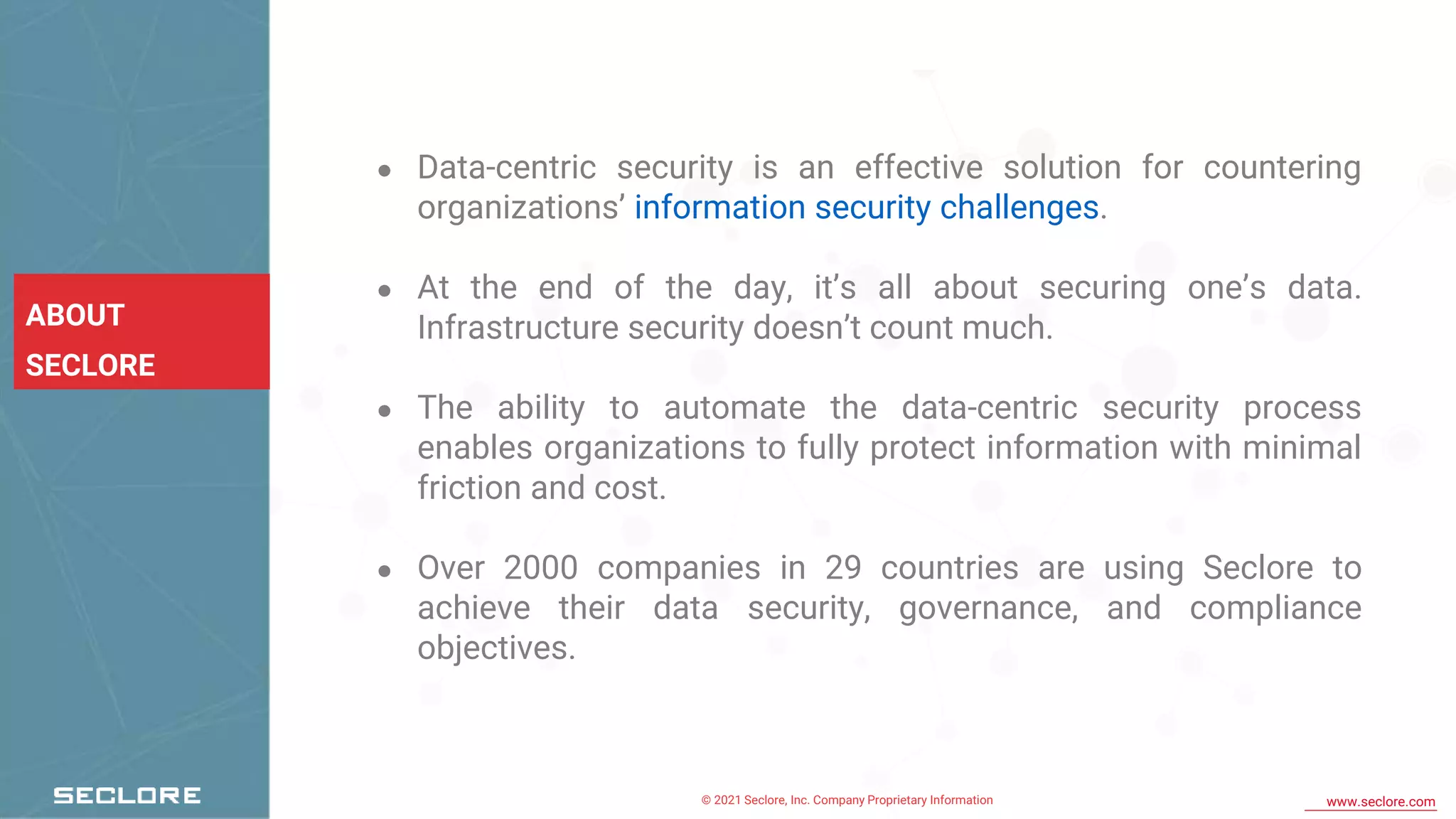 ABOUT SECLORE

- Data-centric security is an effective solution for countering organizations' information security challenges.

- At the end of the day, it's all about securing one's data. Infrastructure security doesn't count much.

- The ability to automate the data-centric security process enables organizations to fully protect information with minimal friction and cost.

- Over 2000 companies in 29 countries are using Seclore to achieve their data security, governance, and compliance objectives.

SECLORE

© 2021 Seclore, Inc. Company Proprietary Information

www.seclore.com